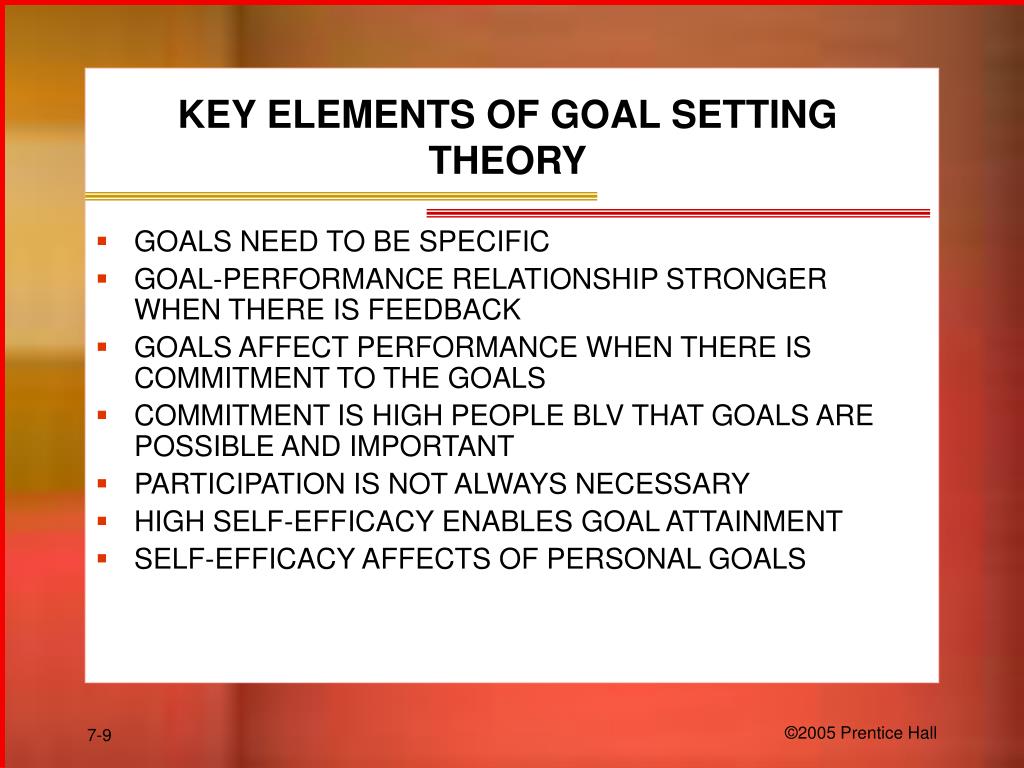 KEY ELEMENTS OF GOAL SETTING THEORY

- GOALS NEED TO BE SPECIFIC
- GOAL-PERFORMANCE RELATIONSHIP STRONGER WHEN THERE IS FEEDBACK
- GOALS AFFECT PERFORMANCE WHEN THERE IS COMMITMENT TO THE GOALS
- COMMITMENT IS HIGH PEOPLE BLV THAT GOALS ARE POSSIBLE AND IMPORTANT
- PARTICIPATION IS NOT ALWAYS NECESSARY
- HIGH SELF-EFFICACY ENABLES GOAL ATTAINMENT
- SELF-EFFICACY AFFECTS OF PERSONAL GOALS

7-9

©2005 Prentice Hall